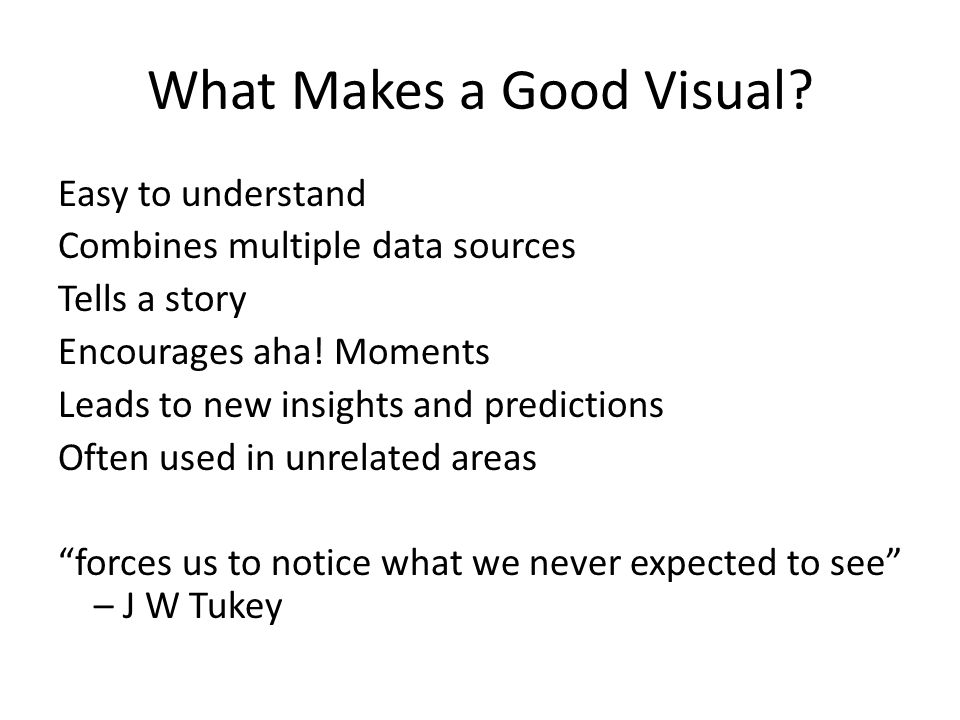 What Makes a Good Visual?

Easy to understand
Combines multiple data sources
Tells a story
Encourages aha! Moments
Leads to new insights and predictions
Often used in unrelated areas

“forces us to notice what we never expected to see” – J W Tukey